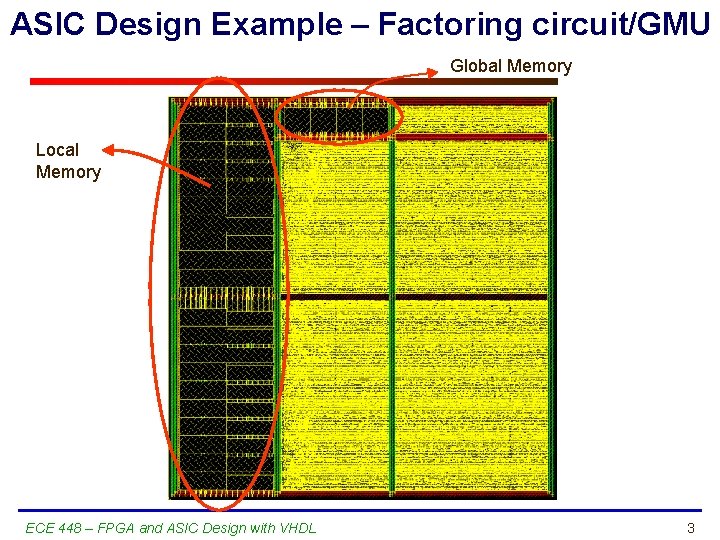 ASIC Design Example – Factoring circuit/GMU

Global Memory

Local Memory

ECE 448 – FPGA and ASIC Design with VHDL

3